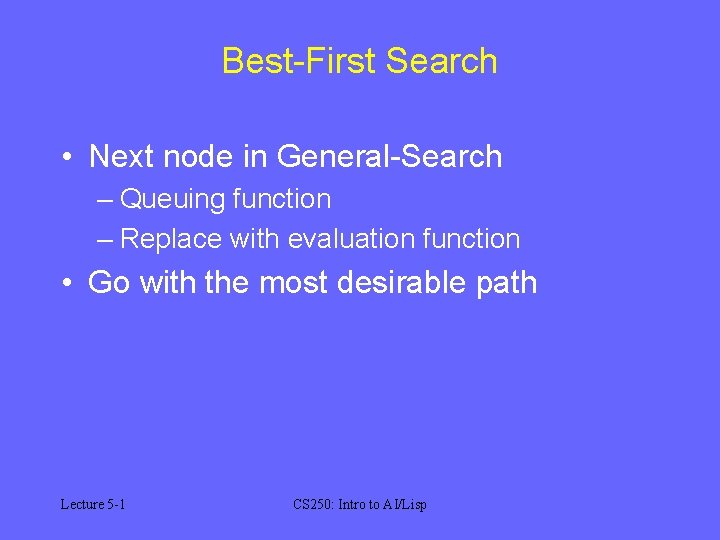 Best-First Search

• Next node in General-Search
– Queuing function
– Replace with evaluation function
• Go with the most desirable path

Lecture 5-1

CS250: Intro to AI/Lisp